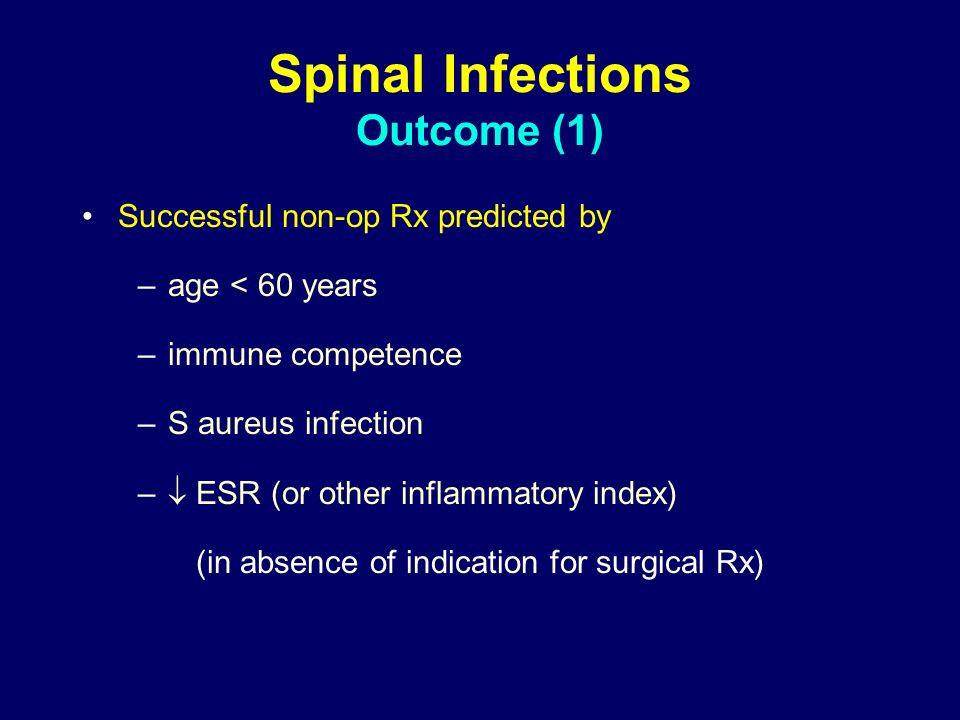 Spinal Infections
Outcome (1)

• Successful non-op Rx predicted by

– age < 60 years

– immune competence

– S aureus infection

– ↓ ESR (or other inflammatory index)

(in absence of indication for surgical Rx)